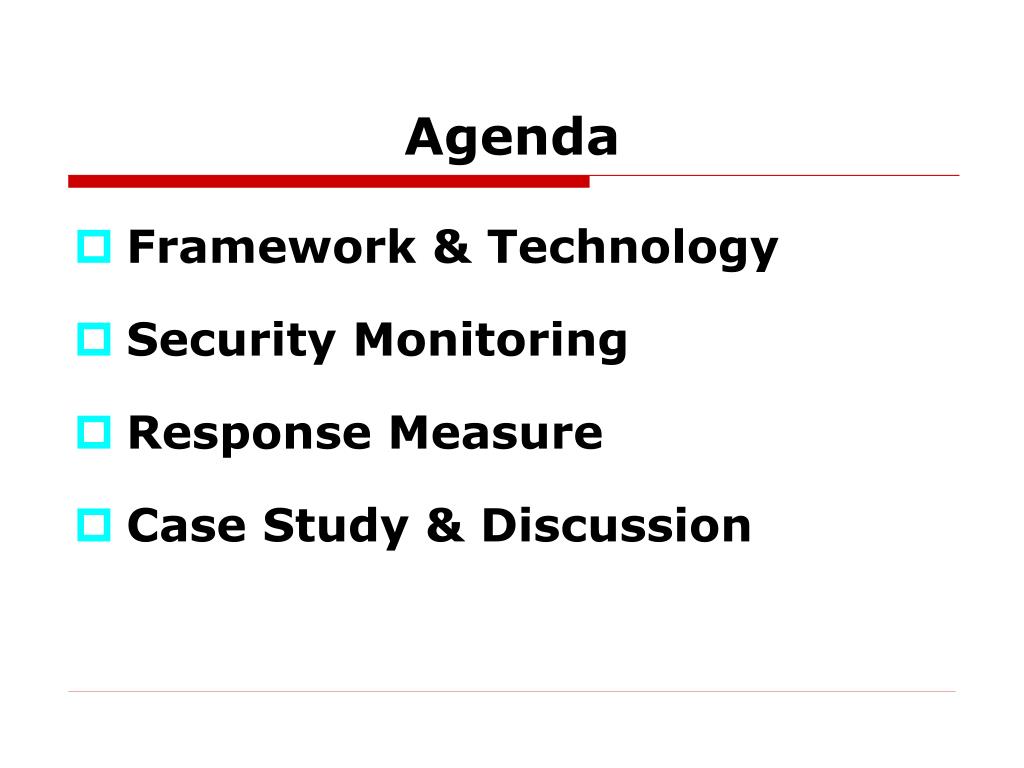 Agenda

Framework & Technology

Security Monitoring

Response Measure

Case Study & Discussion